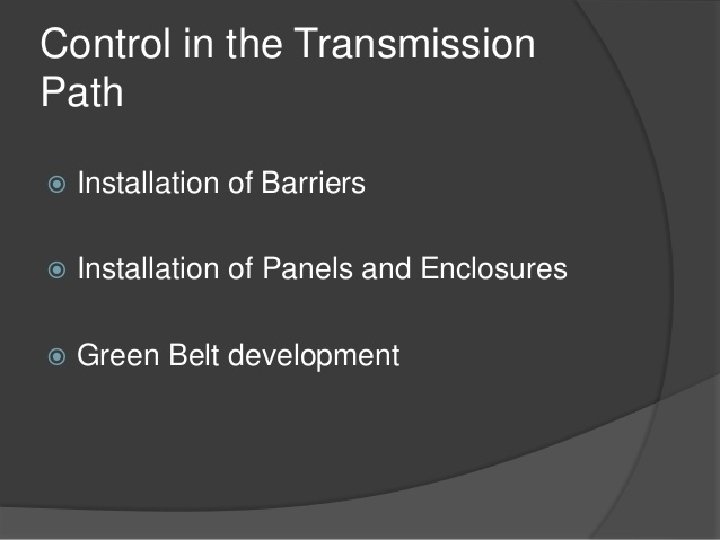 Control in the Transmission Path

Installation of Barriers

Installation of Panels and Enclosures

Green Belt development